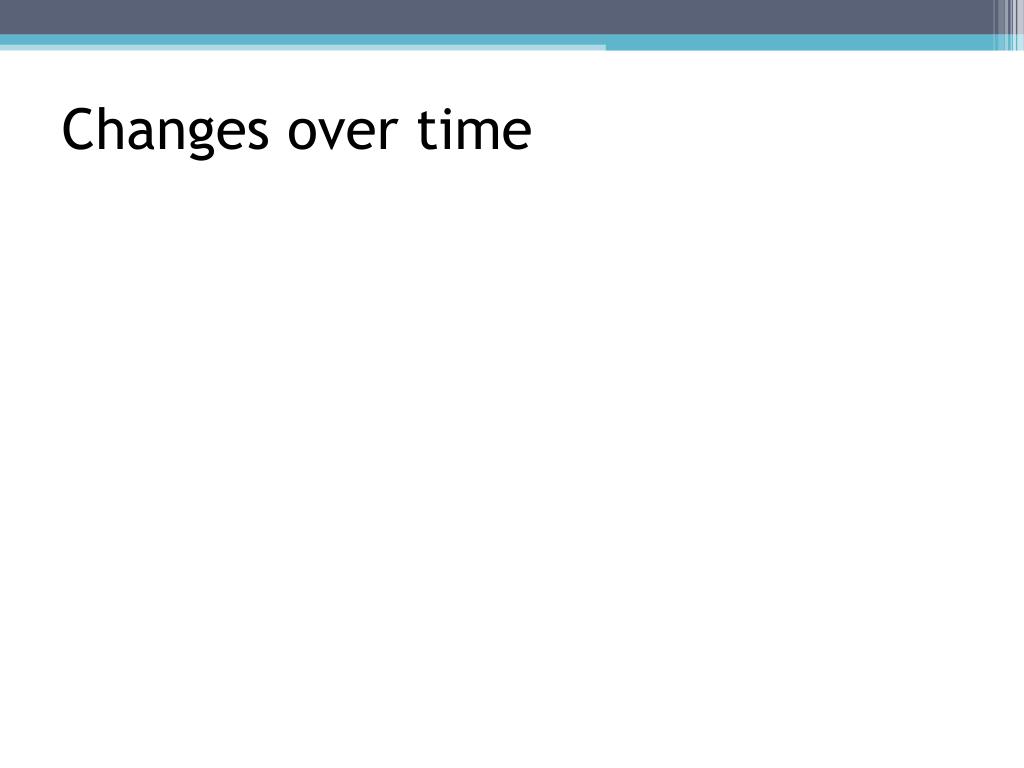 Changes over time